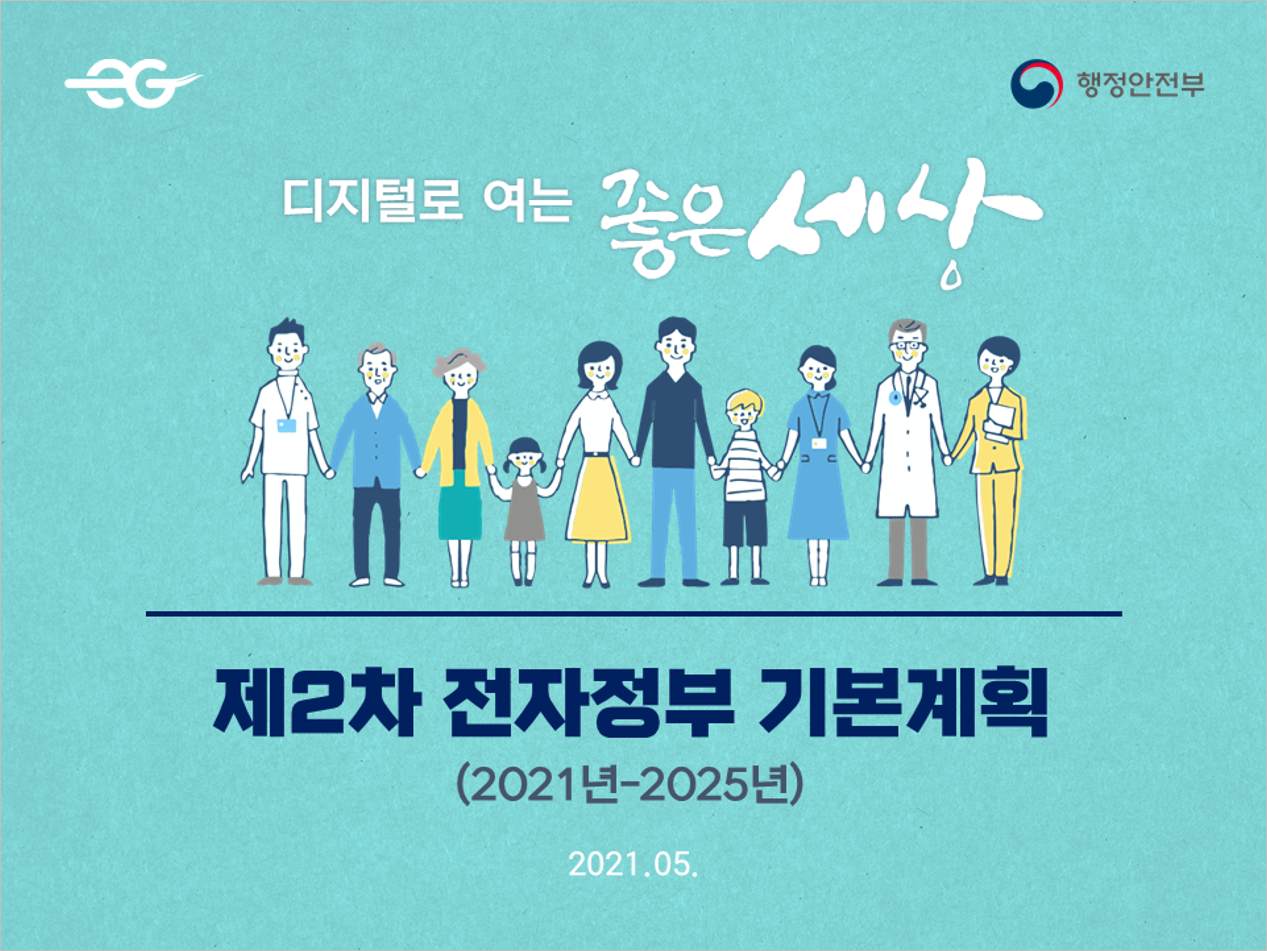 eG

행정안전부

디지털로 여는 좋은 세상

제2차 전자정부 기본계획
(2021년-2025년)

2021.05.